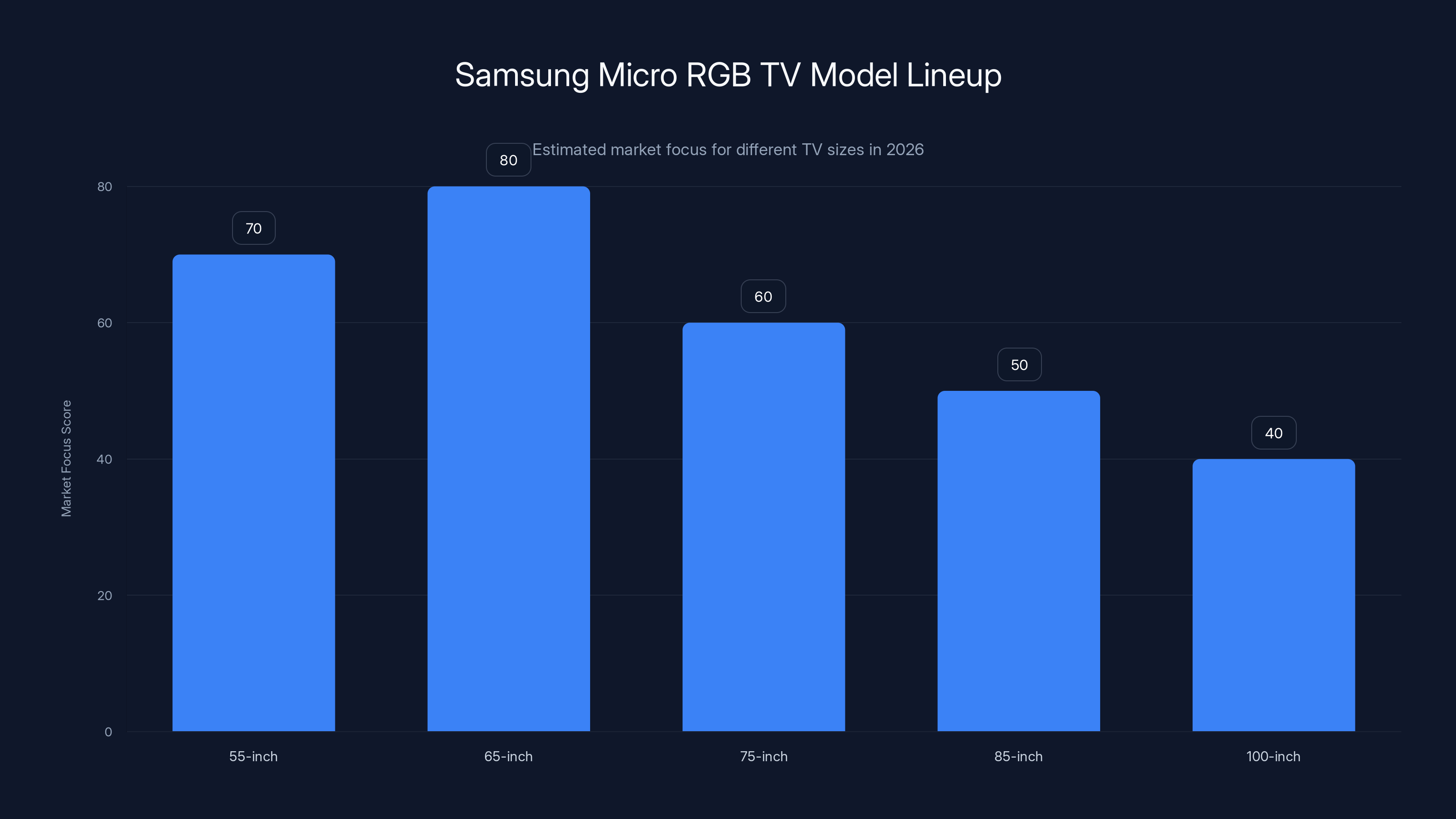 Samsung Micro RGB TV Model Lineup

Estimated market focus for different TV sizes in 2026

Market Focus Score

80
60
40
20
0

70
80
60
50
40

55-inch
65-inch
75-inch
85-inch
100-inch